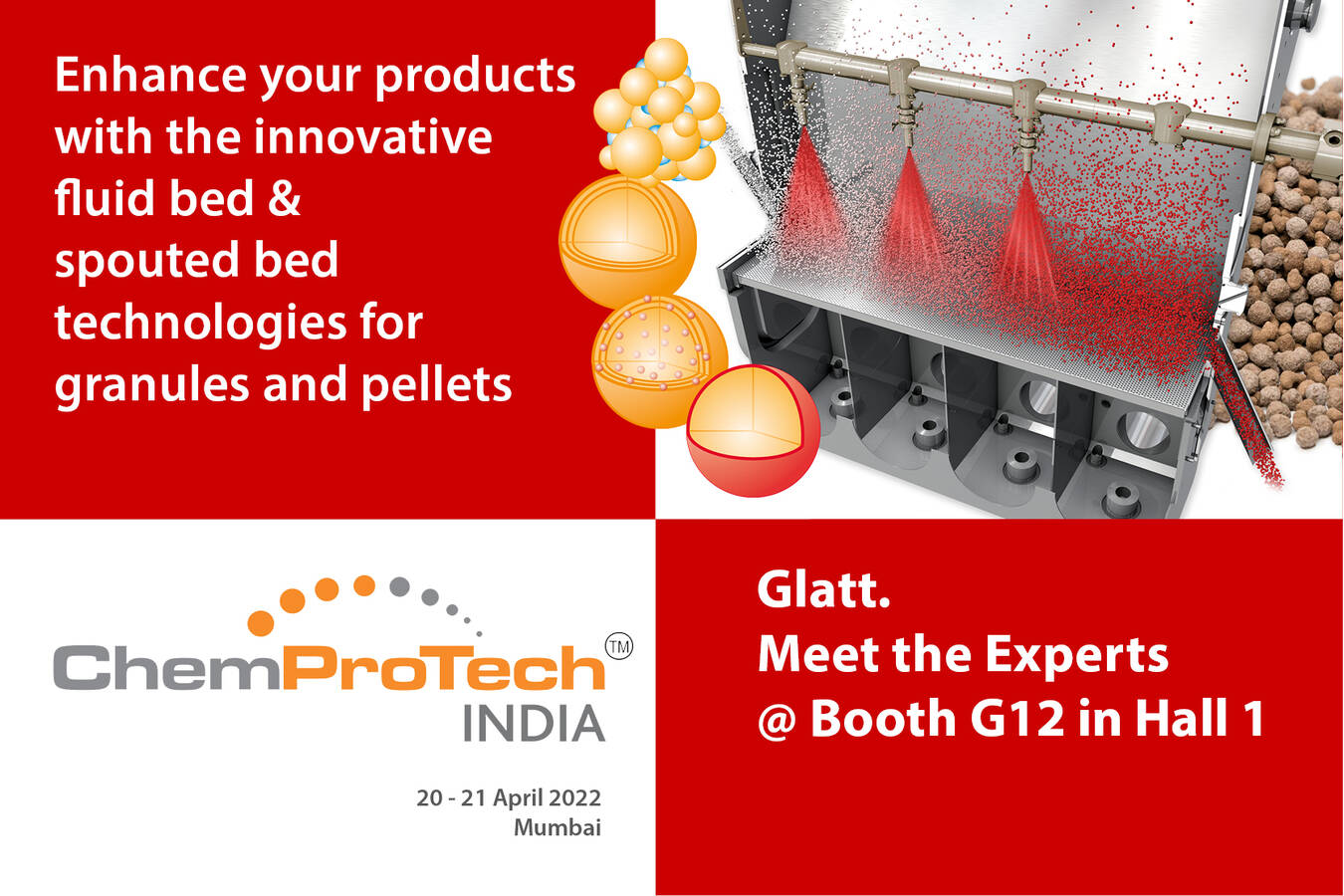 Enhance your products with the innovative fluid bed & spouted bed technologies for granules and pellets

ChemProTech™
INDIA

20 - 21 April 2022
Mumbai

Glatt.
Meet the Experts
@ Booth G12 in Hall 1